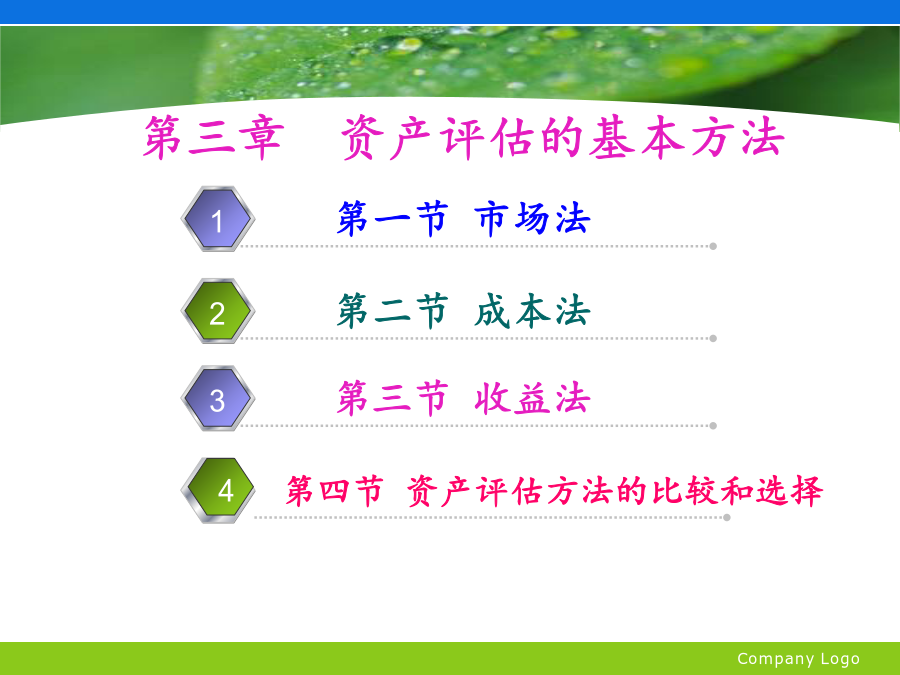 第三章　资产评估的基本方法

1 第一节 市场法

2 第二节 成本法

3 第三节 收益法

4 第四节 资产评估方法的比较和选择

Company Logo